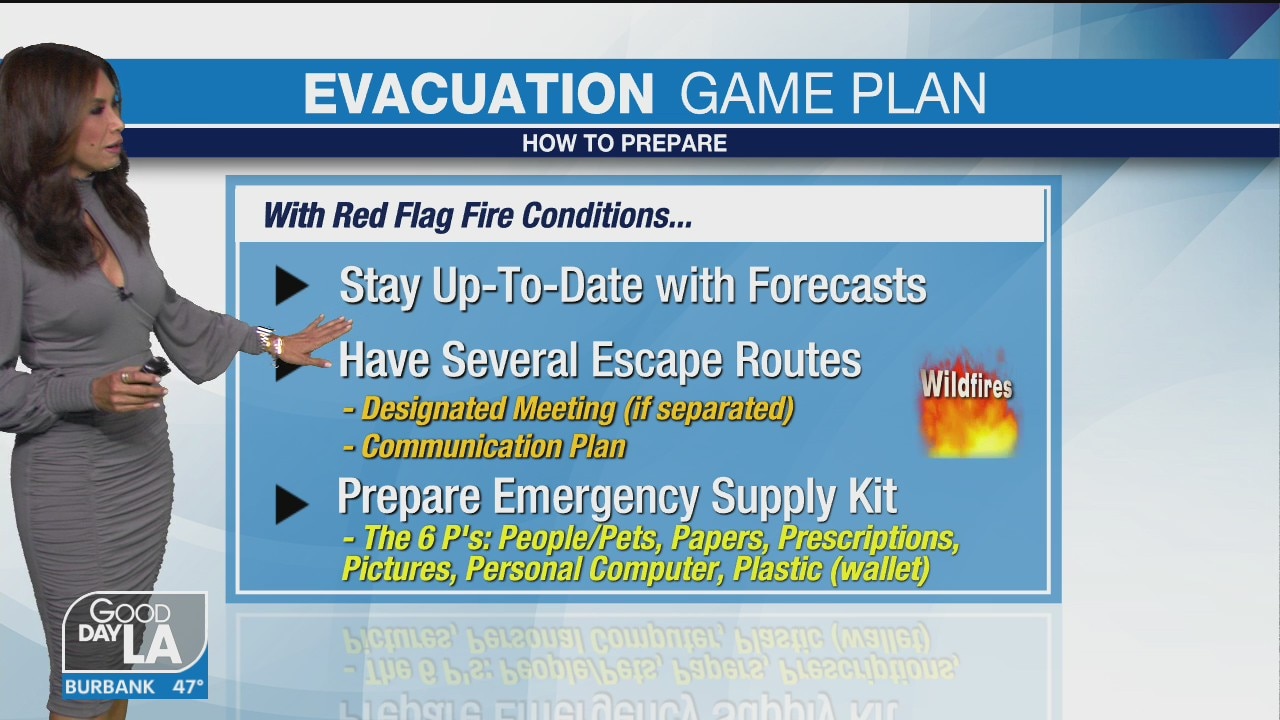 EVACUATION GAME PLAN
HOW TO PREPARE

With Red Flag Fire Conditions...

Stay Up-To-Date with Forecasts

Have Several Escape Routes
- Designated Meeting (if separated)
- Communication Plan

Wildfires

Prepare Emergency Supply Kit
- The 6 P's: People/Pets, Papers, Prescriptions, Pictures, Personal Computer, Plastic (wallet)

GOOD DAY LA
BURBANK 47°